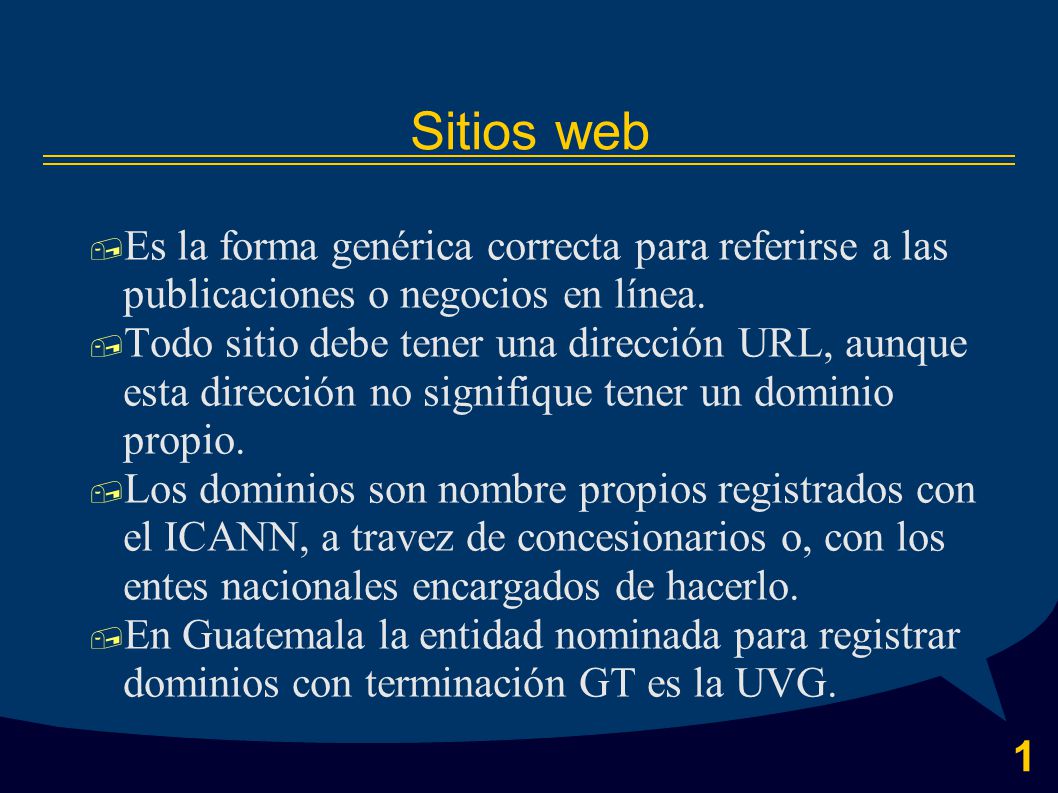 Sitios web

Es la forma genérica correcta para referirse a las publicaciones o negocios en línea.

Todo sitio debe tener una dirección URL, aunque esta dirección no signifique tener un dominio propio.

Los dominios son nombre propios registrados con el ICANN, a travez de concesionarios o, con los entes nacionales encargados de hacerlo.

En Guatemala la entidad nominada para registrar dominios con terminación GT es la UVG.

1